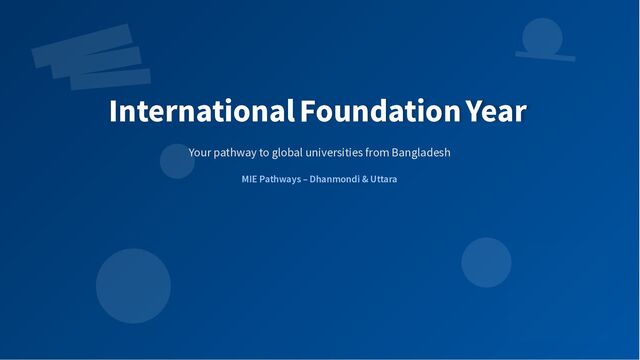 International Foundation Year

Your pathway to global universities from Bangladesh

MIE Pathways – Dhanmondi & Uttara